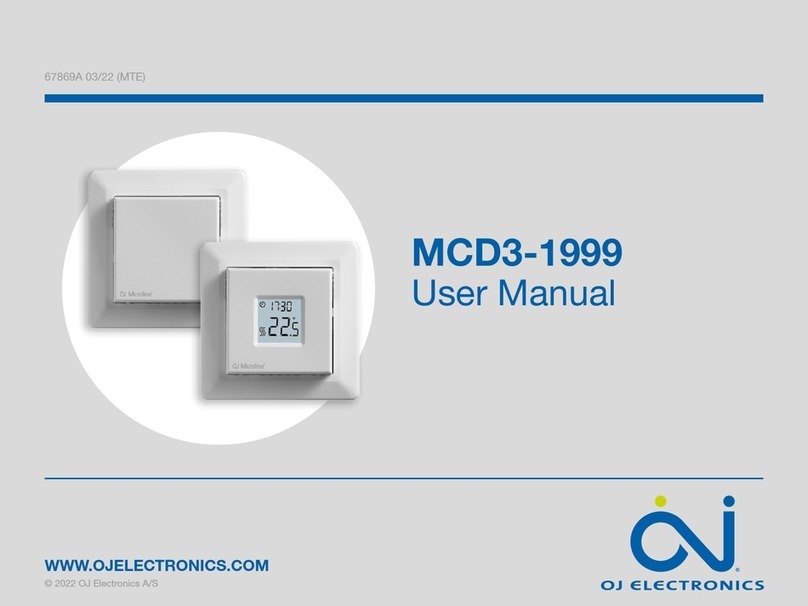 67869A 03/22 (MTE)

OJ Microline

17:30
22.5

OJ Microline

MCD3-1999
User Manual

WWW.OJELECTRONICS.COM
© 2022 OJ Electronics A/S

OJ ELECTRONICS